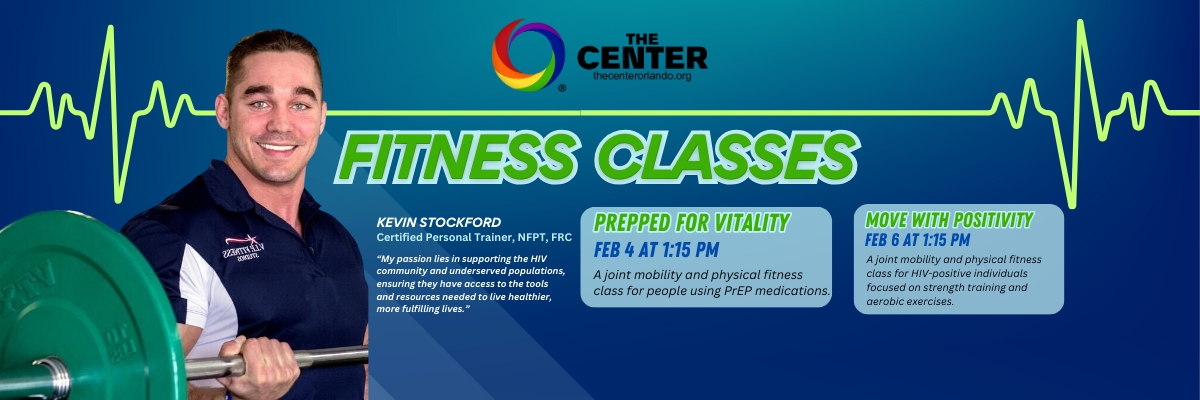 THE CENTER
thecenterorlando.org

FITNESS CLASSES

KEVIN STOCKFORD
Certified Personal Trainer, NFPT, FRC

"My passion lies in supporting the HIV community and underserved populations, ensuring they have access to the tools and resources needed to live healthier, more fulfilling lives."

PREPPED FOR VITALITY
FEB 4 AT 1:15 PM
A joint mobility and physical fitness class for people using PrEP medications.

MOVE WITH POSITIVITY
FEB 6 AT 1:15 PM
A joint mobility and physical fitness class for HIV-positive individuals focused on strength training and aerobic exercises.